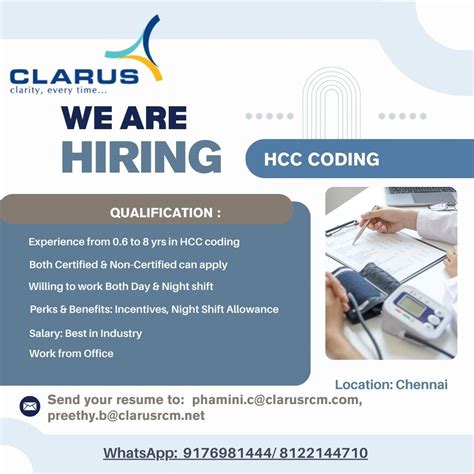 CLARUS
clarity, every time...

WE ARE
HIRING

HCC CODING

QUALIFICATION :

Experience from 0.6 to 8 yrs in HCC coding
Both Certified & Non-Certified can apply
Willing to work Both Day & Night shift
Perks & Benefits: Incentives, Night Shift Allowance
Salary: Best in Industry
Work from Office

Location: Chennai

Send your resume to: phamini.c@clarusrcm.com, preethy.b@clarusrcm.net

WhatsApp: 9176981444/ 8122144710